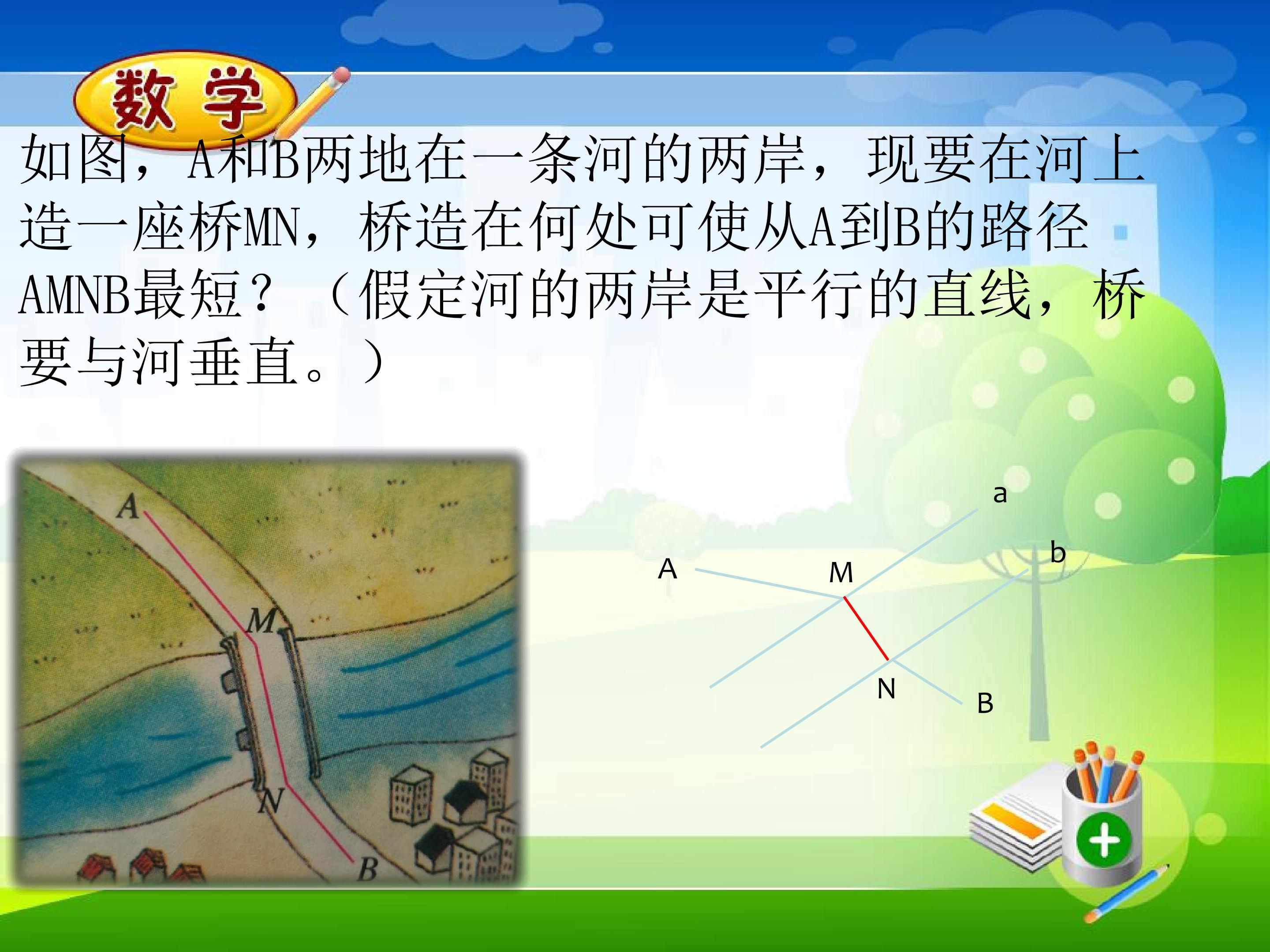 数学

如图，A和B两地在一条河的两岸，现要在河上造一座桥MN，桥造在何处可使从A到B的路径AMNB最短？（假定河的两岸是平行的直线，桥要与河垂直。）

A
M
N
B

a
b
A
M
N
B